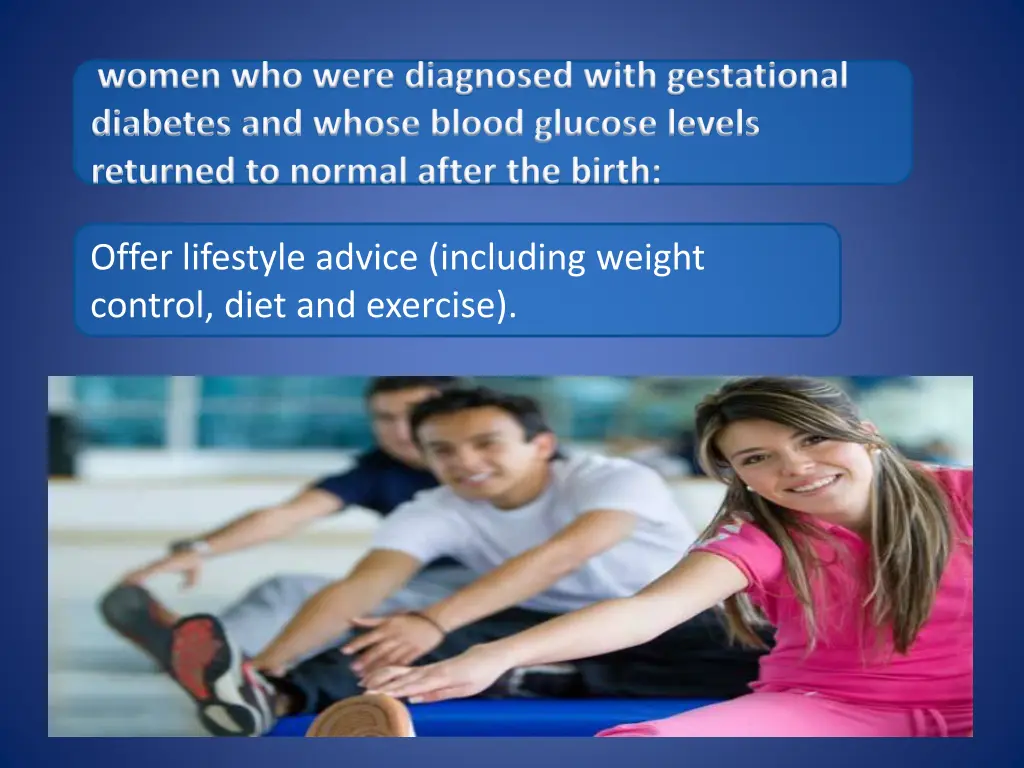 women who were diagnosed with gestational diabetes and whose blood glucose levels returned to normal after the birth:

Offer lifestyle advice (including weight control, diet and exercise).